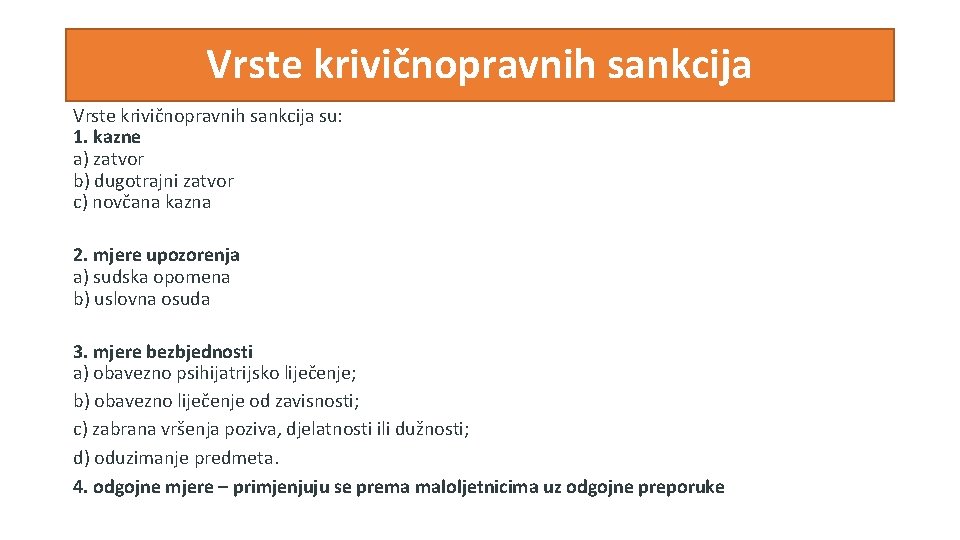 Vrste krivičnopravnih sankcija

Vrste krivičnopravnih sankcija su:
1. kazne
a) zatvor
b) dugotrajni zatvor
c) novčana kazna

2. mjere upozorenja
a) sudska opomena
b) uslovna osuda

3. mjere bezbjednosti
a) obavezno psihijatrijsko liječenje;
b) obavezno liječenje od zavisnosti;
c) zabrana vršenja poziva, djelatnosti ili dužnosti;
d) oduzimanje predmeta.
4. odgojne mjere – primjenjuju se prema maloljetnicima uz odgojne preporuke